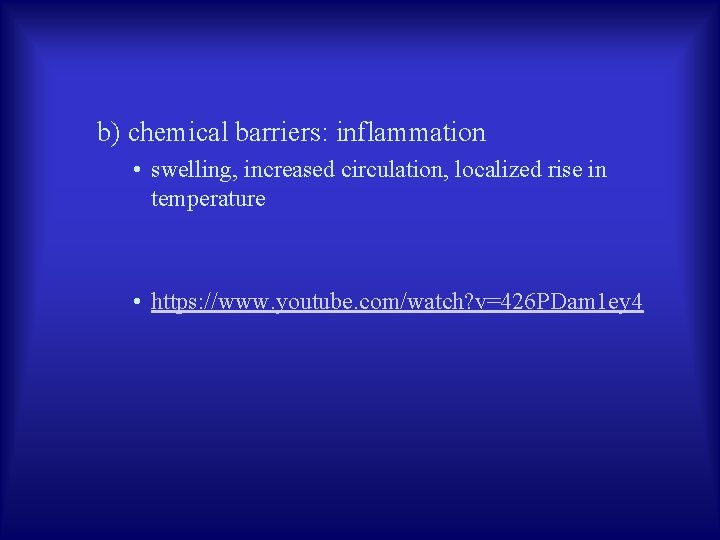 b) chemical barriers: inflammation

• swelling, increased circulation, localized rise in temperature

• https://www.youtube.com/watch?v=426PDam1ey4